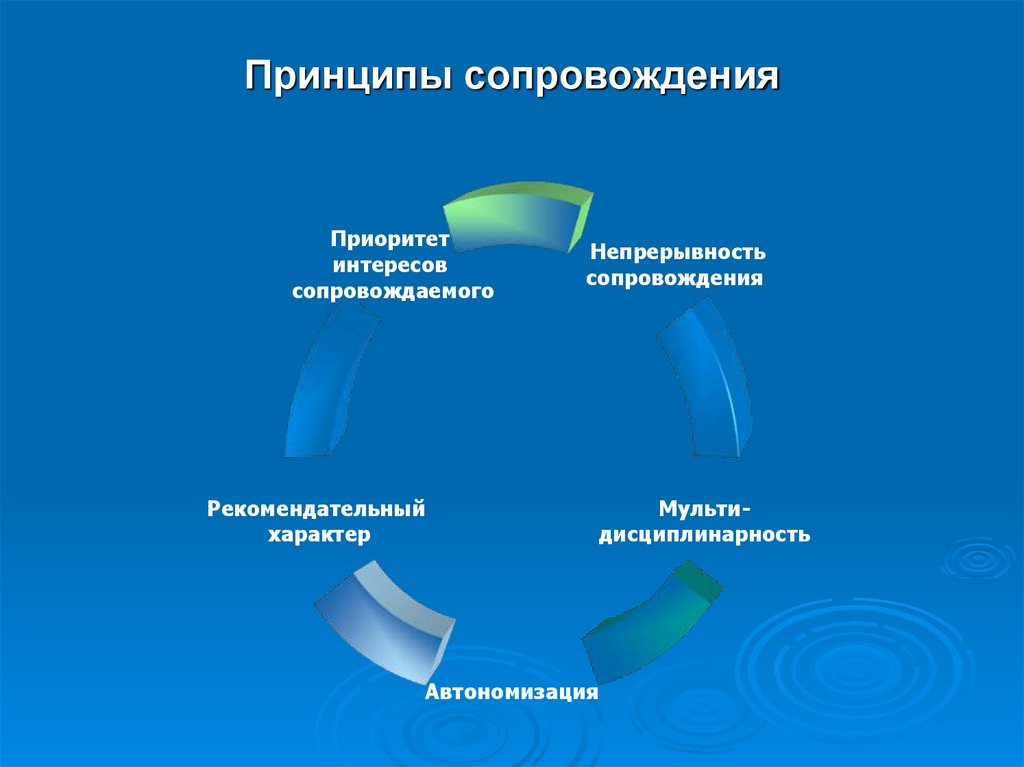 Принципы сопровождения

Приоритет интересов сопровождаемого

Непрерывность сопровождения

Мульти-дисциплинарность

Автономизация

Рекомендательный характер